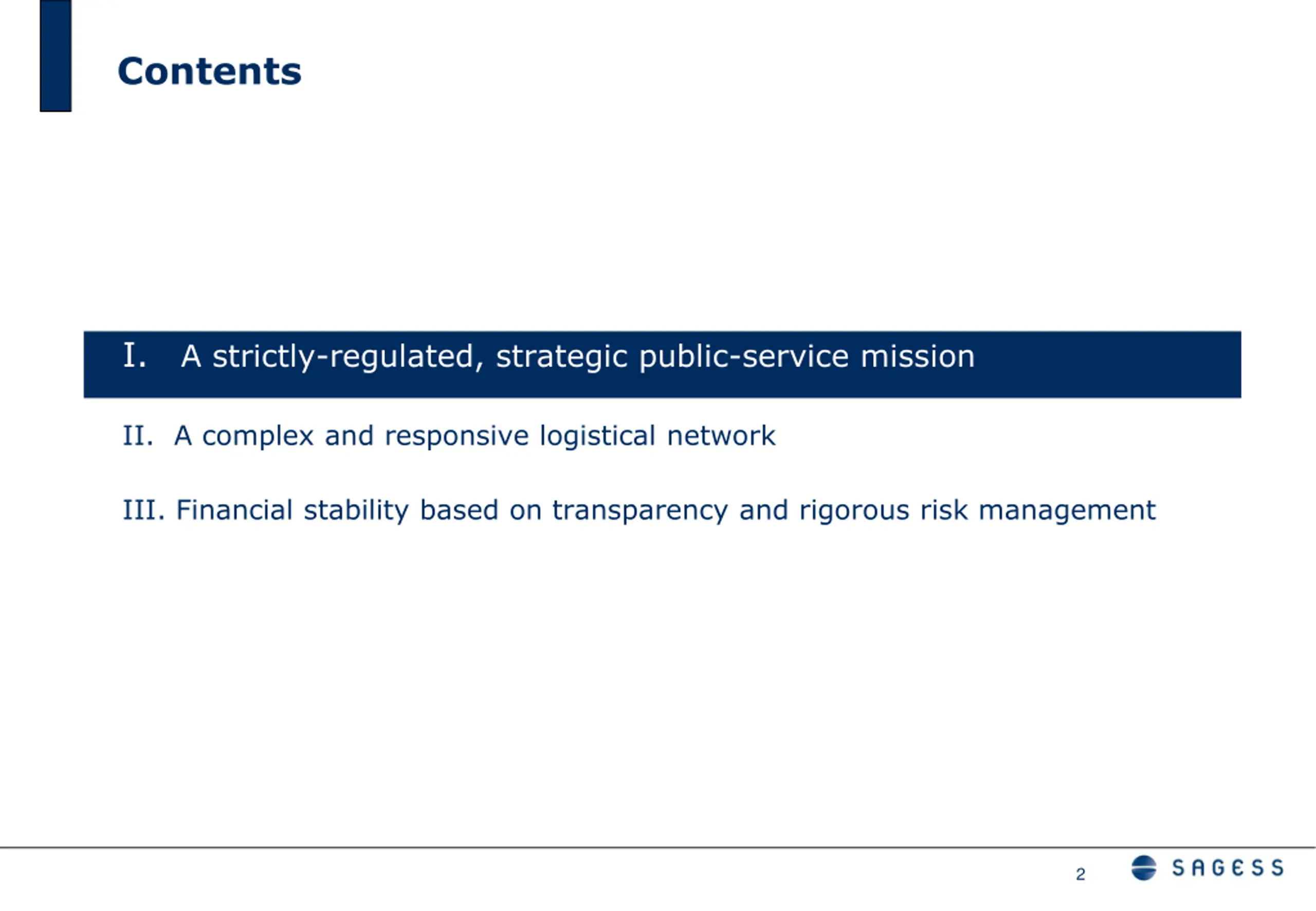 Contents

I. A strictly-regulated, strategic public-service mission

II. A complex and responsive logistical network

III. Financial stability based on transparency and rigorous risk management

2

SAGESS